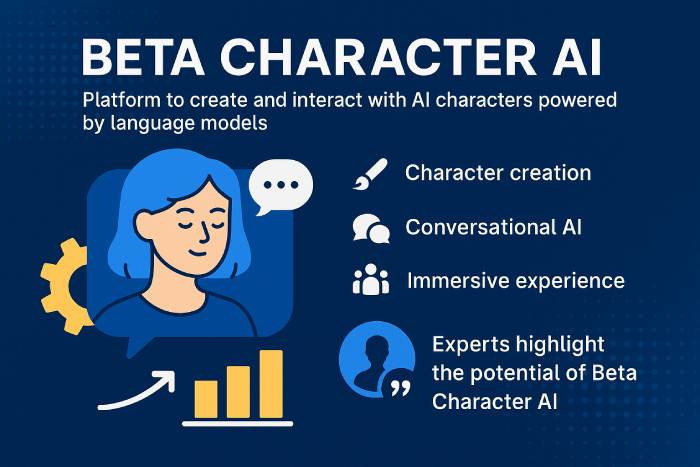 BETA CHARACTER AI

Platform to create and interact with AI characters powered by language models

Character creation

Conversational AI

Immersive experience

Experts highlight the potential of Beta Character AI